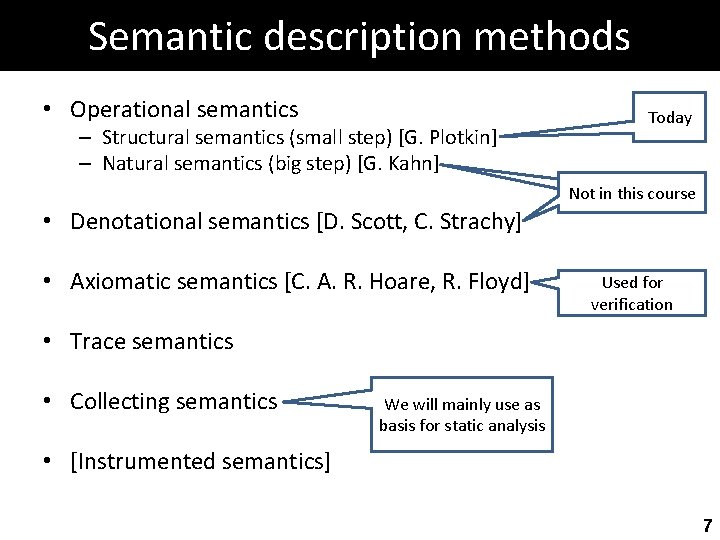 Semantic description methods

• Operational semantics
  – Structural semantics (small step) [G. Plotkin]
  – Natural semantics (big step) [G. Kahn]

• Denotational semantics [D. Scott, C. Strachy]

• Axiomatic semantics [C. A. R. Hoare, R. Floyd]

• Trace semantics

• Collecting semantics

• [Instrumented semantics]

Today

Not in this course

Used for verification

We will mainly use as basis for static analysis

7